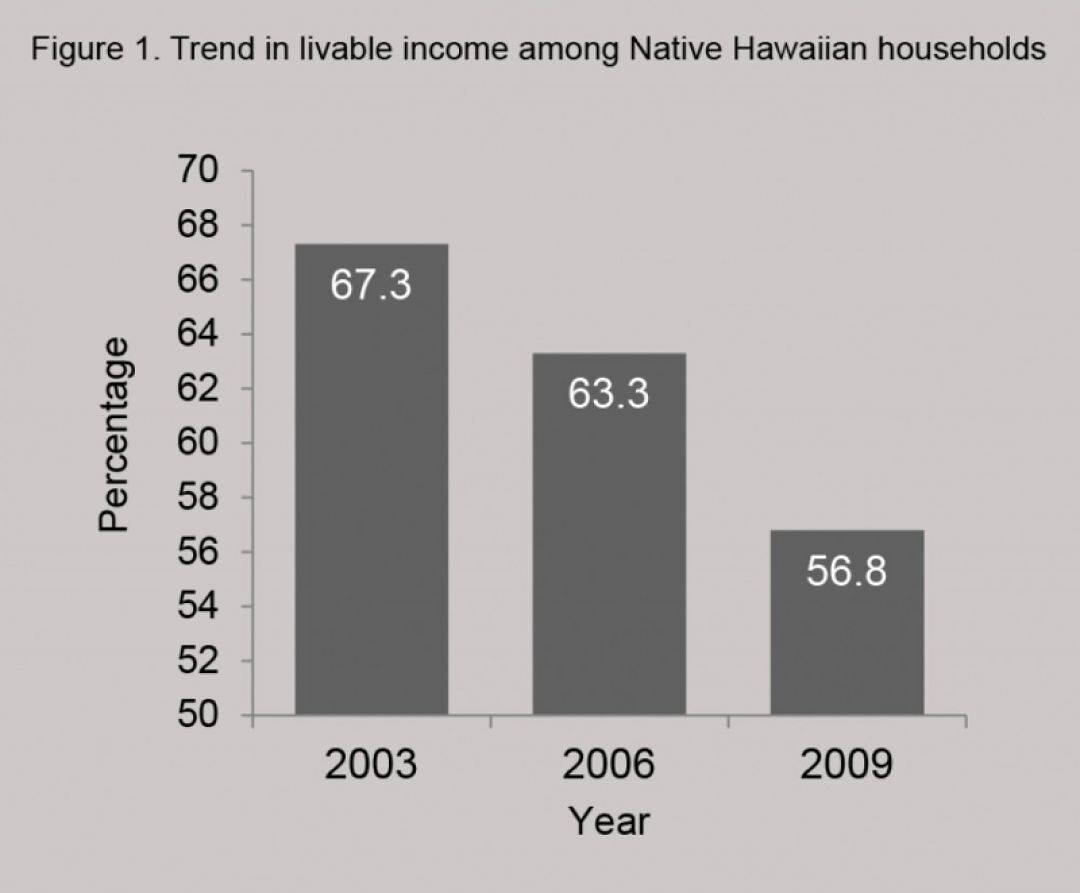 Figure 1. Trend in livable income among Native Hawaiian households

Percentage

70
68
66
64
62
60
58
56
54
52
50

67.3
63.3
56.8

2003
2006
2009

Year